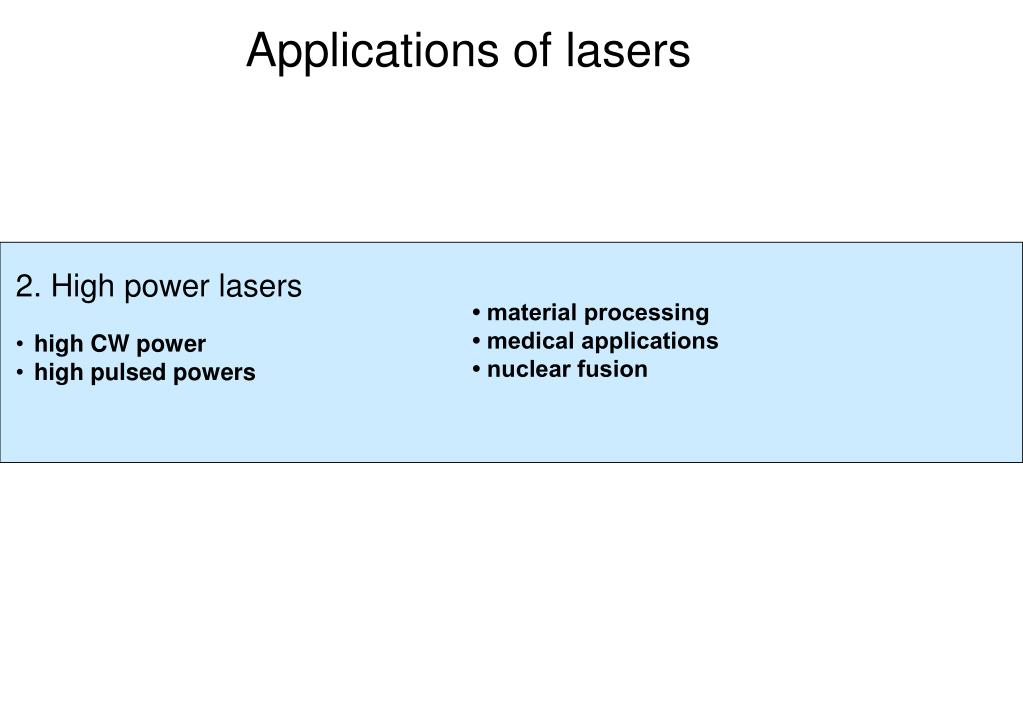 Applications of lasers

2. High power lasers

• high CW power
• high pulsed powers

• material processing
• medical applications
• nuclear fusion